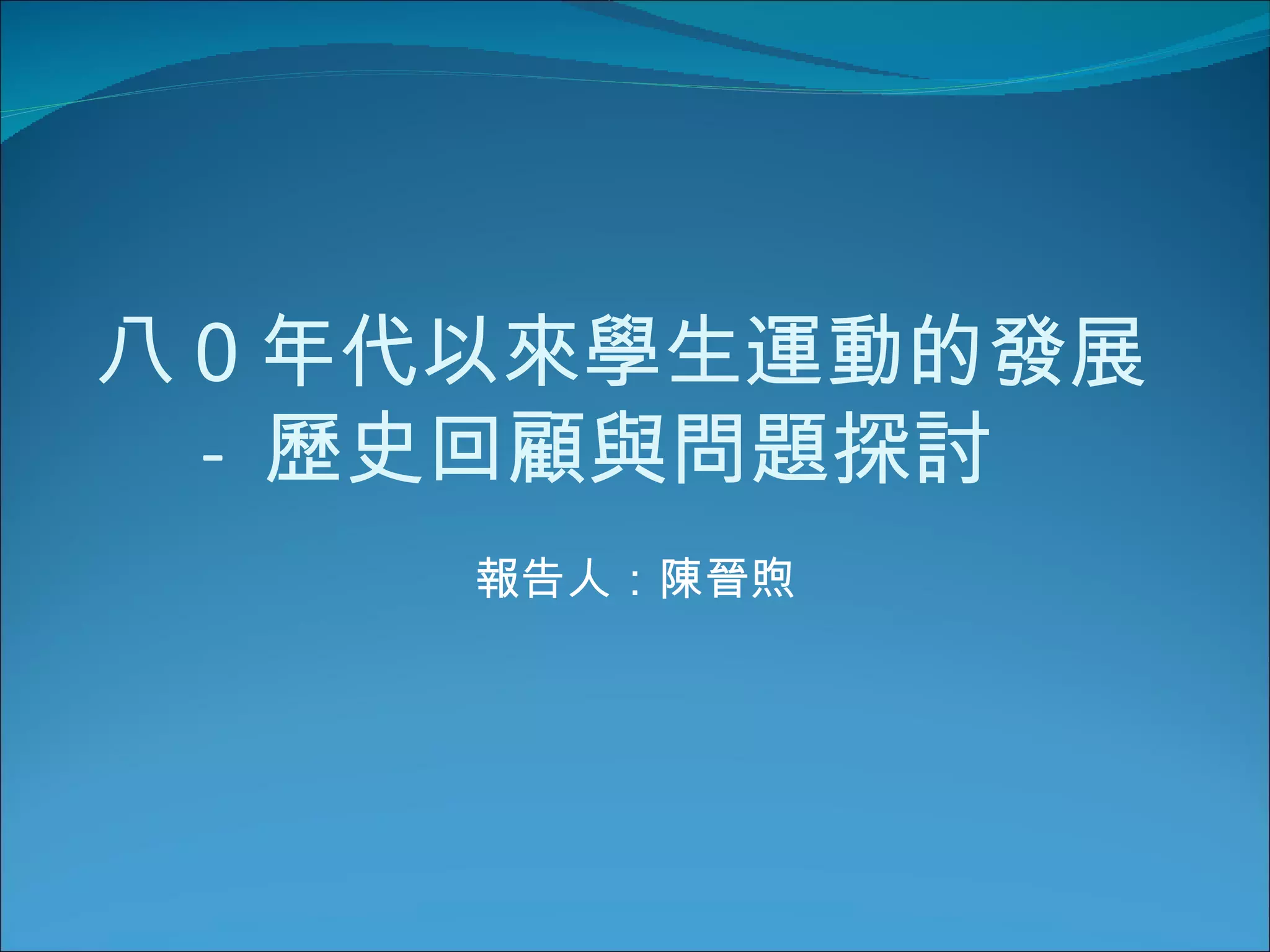 八０年代以來學生運動的發展
- 歷史回顧與問題探討

報告人：陳晉煦